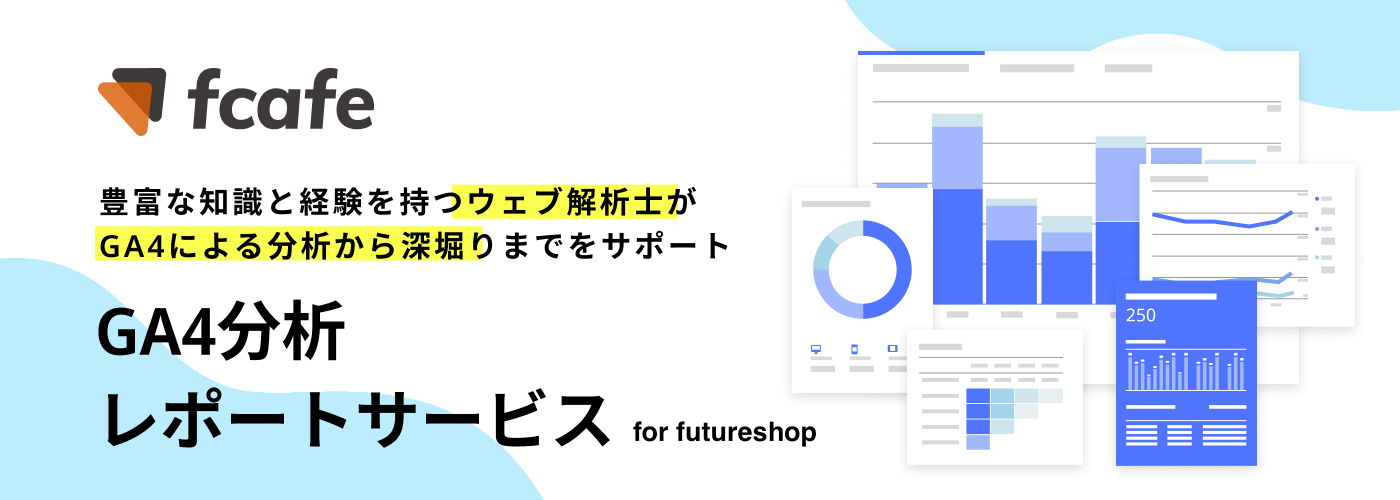 fcafe

豊富な知識と経験を持つウェブ解析士が
GA4による分析から深堀りまでをサポート

GA4分析
レポートサービス for futureshop

250